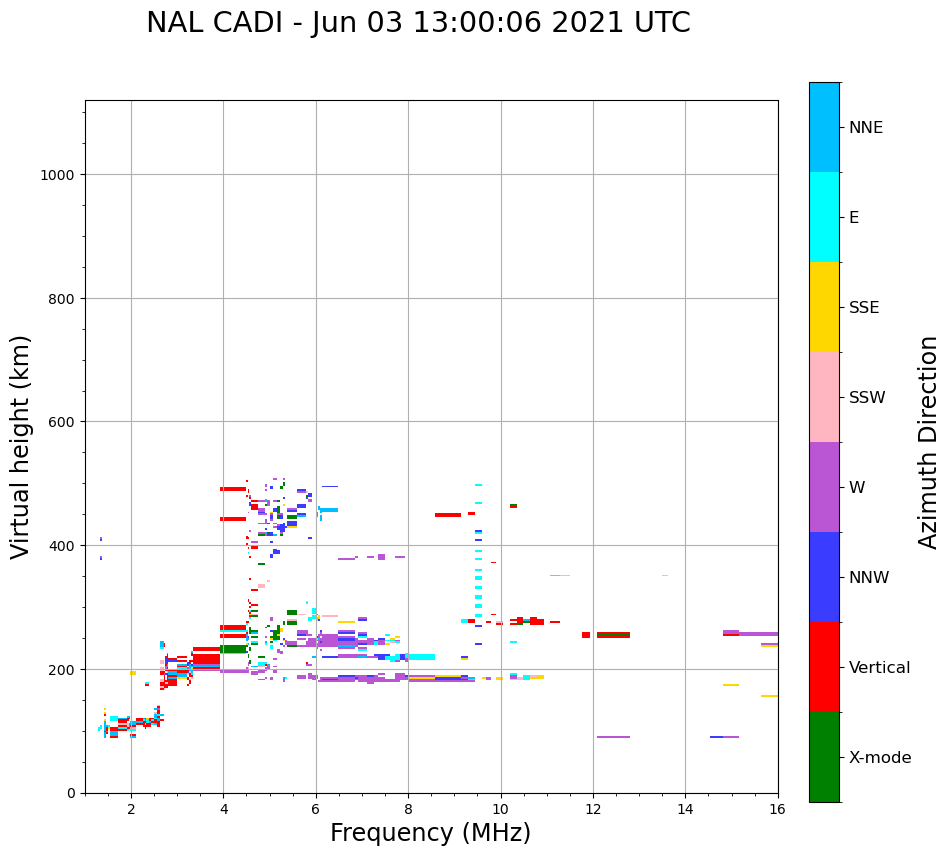 NAL CADI - Jun 03 13:00:06 2021 UTC

Virtual height (km)

1000
800
600
400
200
0

2
4
6
8
10
12
14
16

Frequency (MHz)

NNE
E
SSE
SSW
W
NNW
Vertical
X-mode

Azimuth Direction